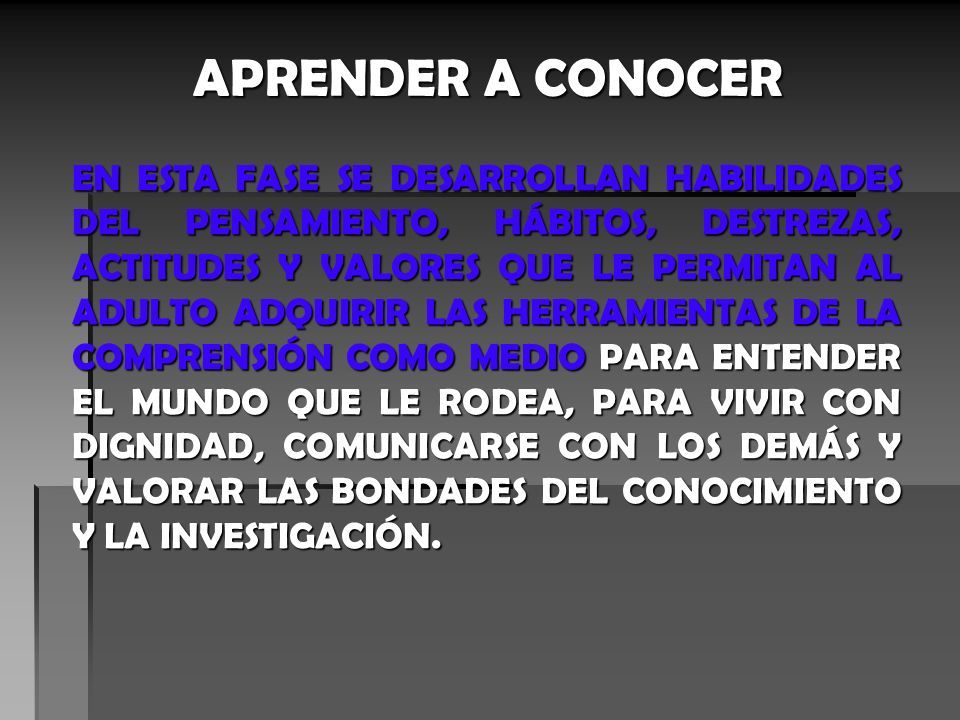 APRENDER A CONOCER

EN ESTA FASE SE DESARROLLAN HABILIDADES DEL PENSAMIENTO, HÁBITOS, DESTREZAS, ACTITUDES Y VALORES QUE LE PERMITAN AL ADULTO ADQUIRIR LAS HERRAMIENTAS DE LA COMPRENSIÓN COMO MEDIO PARA ENTENDER EL MUNDO QUE LE RODEA, PARA VIVIR CON DIGNIDAD, COMUNICARSE CON LOS DEMÁS Y VALORAR LAS BONDADES DEL CONOCIMIENTO Y LA INVESTIGACIÓN.